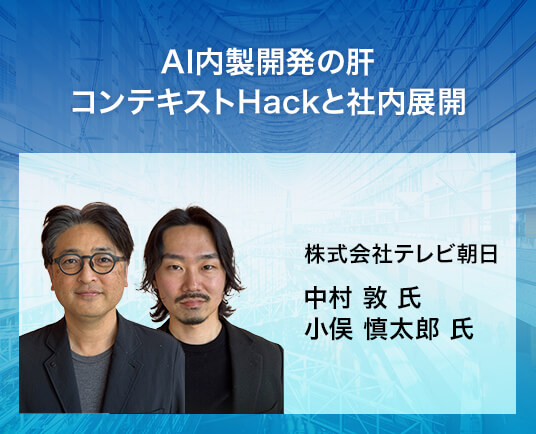 AI内製開発の肝
コンテキストHackと社内展開

株式会社テレビ朝日

中村 敦 氏
小俣 慎太郎 氏